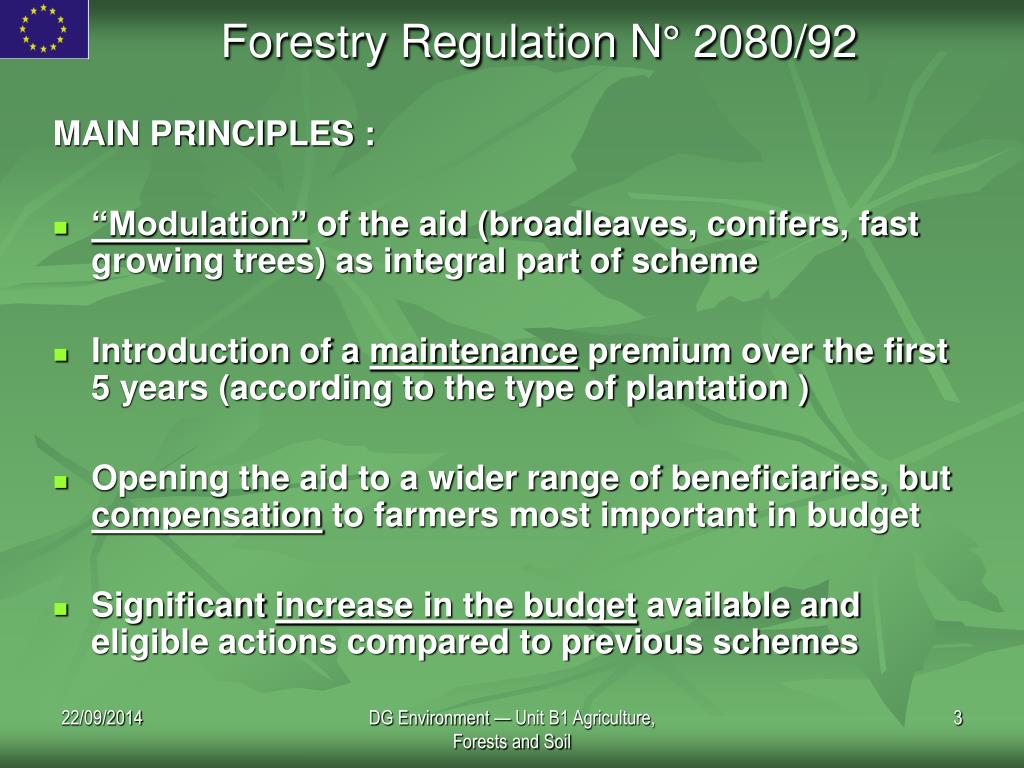 Forestry Regulation N° 2080/92

MAIN PRINCIPLES :

“Modulation” of the aid (broadleaves, conifers, fast growing trees) as integral part of scheme

Introduction of a maintenance premium over the first 5 years (according to the type of plantation )

Opening the aid to a wider range of beneficiaries, but compensation to farmers most important in budget

Significant increase in the budget available and eligible actions compared to previous schemes

22/09/2014

DG Environment — Unit B1 Agriculture, Forests and Soil

3